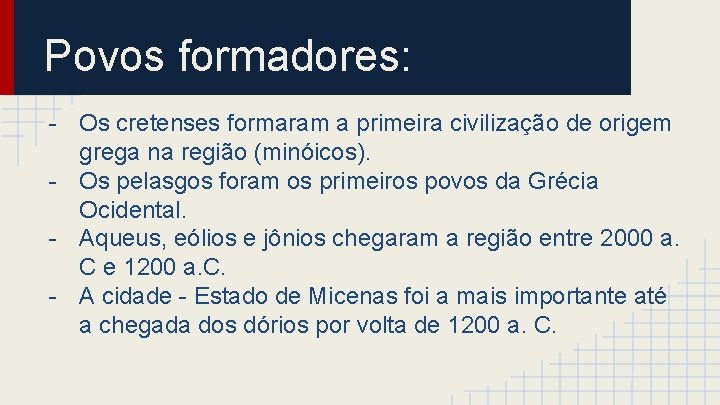 Povos formadores:

- Os cretenses formaram a primeira civilização de origem grega na região (minóicos).
- Os pelasgos foram os primeiros povos da Grécia Ocidental.
- Aqueus, eólios e jônios chegaram a região entre 2000 a. C e 1200 a.C.
- A cidade - Estado de Micenas foi a mais importante até a chegada dos dórios por volta de 1200 a. C.